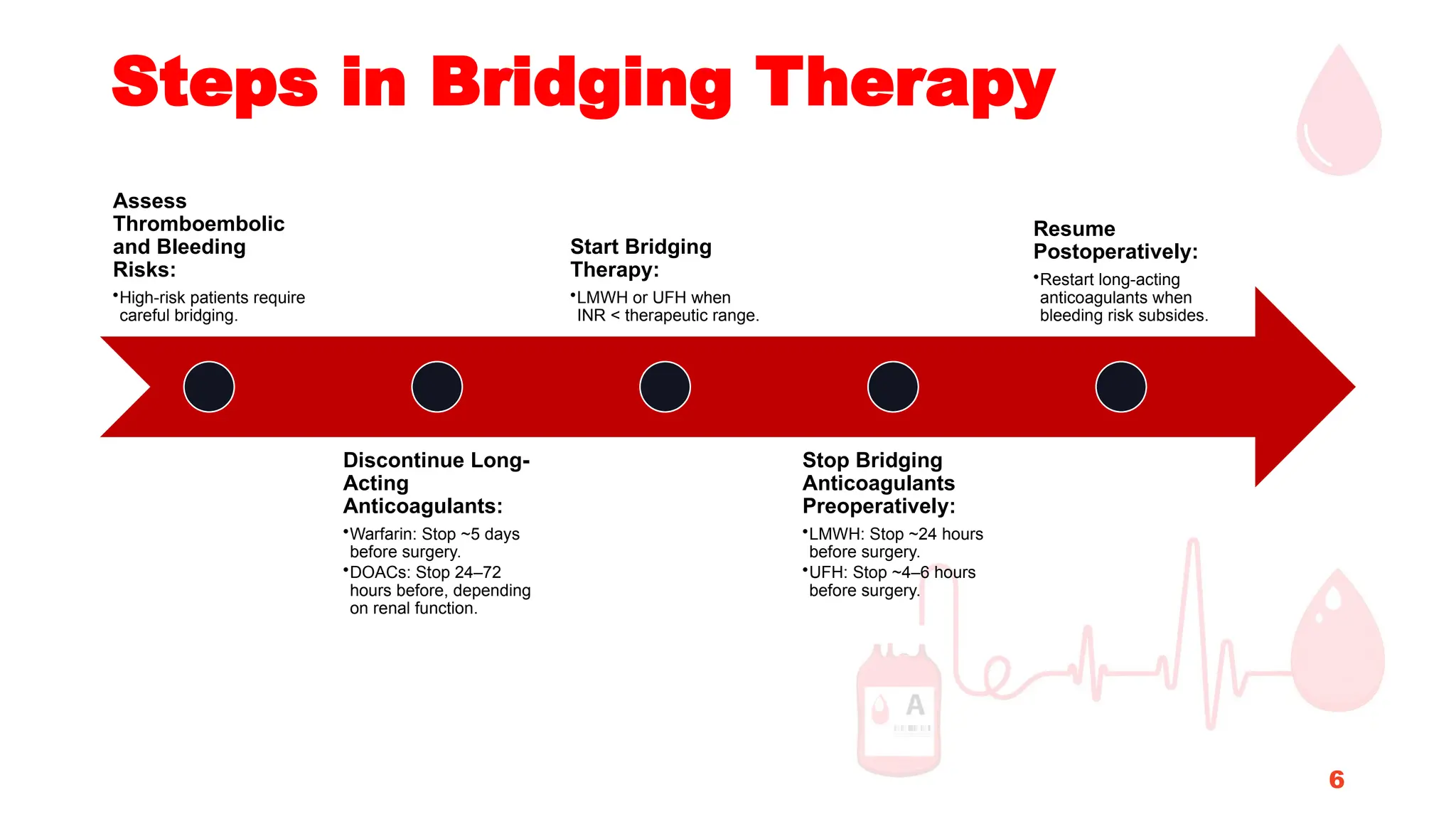 Steps in Bridging Therapy

Assess Thromboembolic and Bleeding Risks:
•High-risk patients require careful bridging.

Discontinue Long-Acting Anticoagulants:
•Warfarin: Stop ~5 days before surgery.
•DOACs: Stop 24–72 hours before, depending on renal function.

Start Bridging Therapy:
•LMWH or UFH when INR < therapeutic range.

Stop Bridging Anticoagulants Preoperatively:
•LMWH: Stop ~24 hours before surgery.
•UFH: Stop ~4–6 hours before surgery.

Resume Postoperatively:
•Restart long-acting anticoagulants when bleeding risk subsides.

A

6